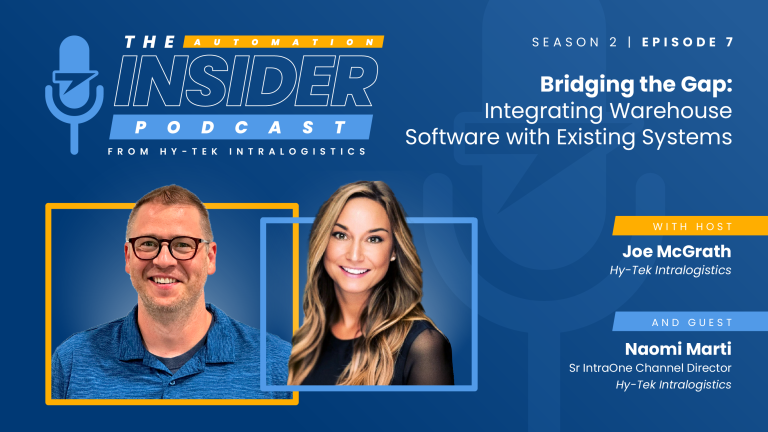 THE AUTOMATION INSIDER PODCAST
FROM HY-TEK INTRALOGISTICS

SEASON 2 | EPISODE 7

Bridging the Gap: Integrating Warehouse Software with Existing Systems

WITH HOST
Joe McGrath
Hy-Tek Intralogistics

AND GUEST
Naomi Marti
Sr IntraOne Channel Director
Hy-Tek Intralogistics